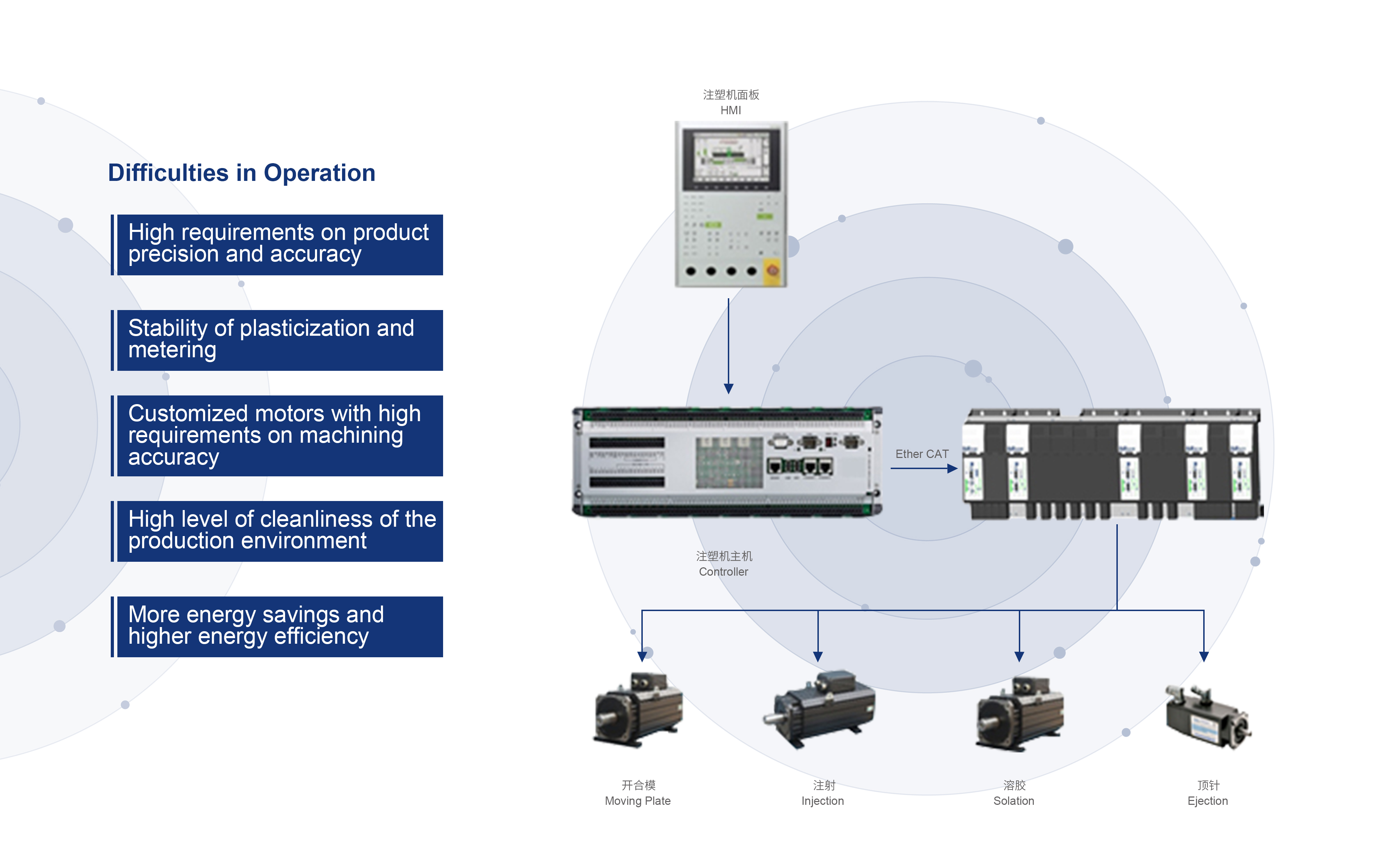 Difficulties in Operation

High requirements on product precision and accuracy

Stability of plasticization and metering

Customized motors with high requirements on machining accuracy

High level of cleanliness of the production environment

More energy savings and higher energy efficiency

注塑机面板
HMI

Ether CAT

注塑机主机
Controller

开合模
Moving Plate

注射
Injection

溶胶
Solation

顶针
Ejection